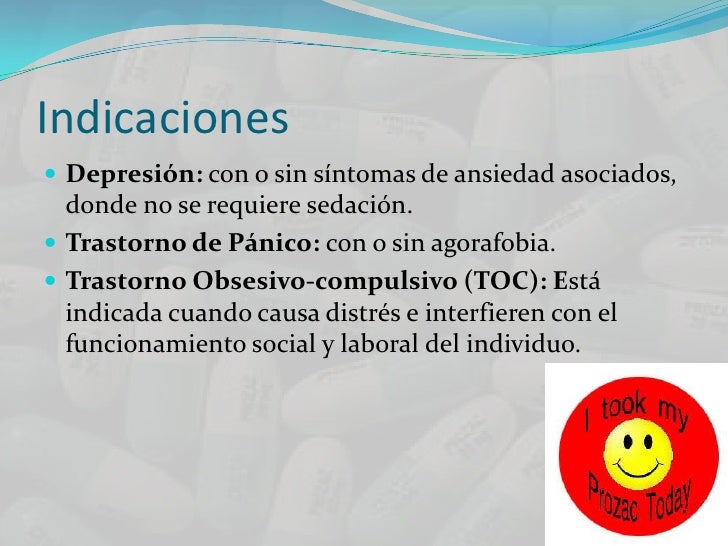 Indicaciones

Depresión: con o sin síntomas de ansiedad asociados, donde no se requiere sedación.

Trastorno de Pánico: con o sin agorafobia.

Trastorno Obsesivo-compulsivo (TOC): Está indicada cuando causa distrés e interfieren con el funcionamiento social y laboral del individuo.

I took my Prozac Today